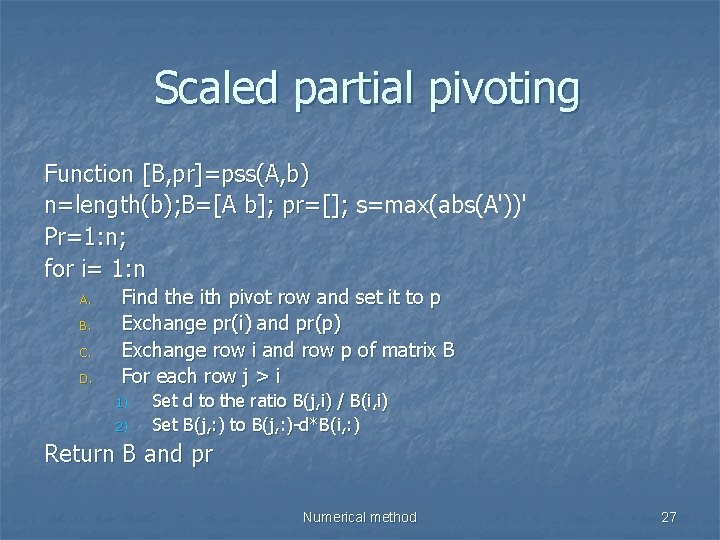 Scaled partial pivoting

Function [B,pr]=pss(A,b)
n=length(b);B=[A b]; pr=[]; s=max(abs(A'))'
Pr=1:n;
for i= 1:n

A. Find the ith pivot row and set it to p
B. Exchange pr(i) and pr(p)
C. Exchange row i and row p of matrix B
D. For each row j > i
1) Set d to the ratio B(j,i) / B(i,i)
2) Set B(j,:) to B(j,:)-d*B(i,:)

Return B and pr

Numerical method

27